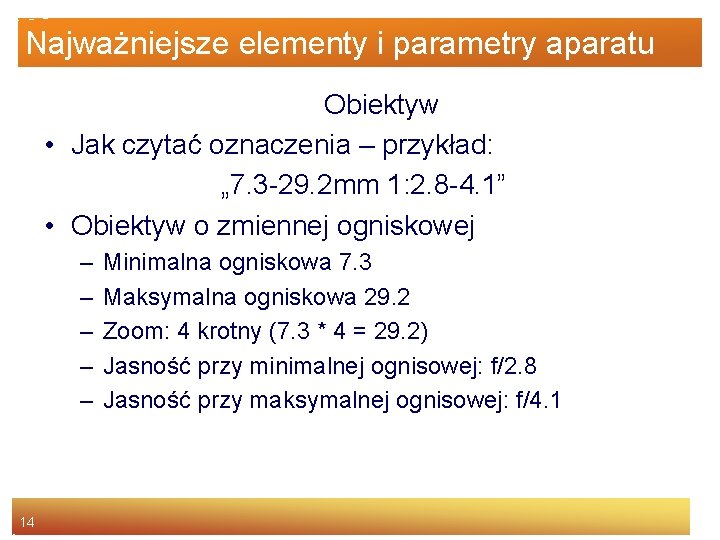 Najważniejsze elementy i parametry aparatu

Obiektyw

• Jak czytać oznaczenia – przykład:
„7.3-29.2mm 1:2.8-4.1”

• Obiektyw o zmiennej ogniskowej
– Minimalna ogniskowa 7.3
– Maksymalna ogniskowa 29.2
– Zoom: 4 krotny (7.3 * 4 = 29.2)
– Jasność przy minimalnej ognisowej: f/2.8
– Jasność przy maksymalnej ognisowej: f/4.1

14